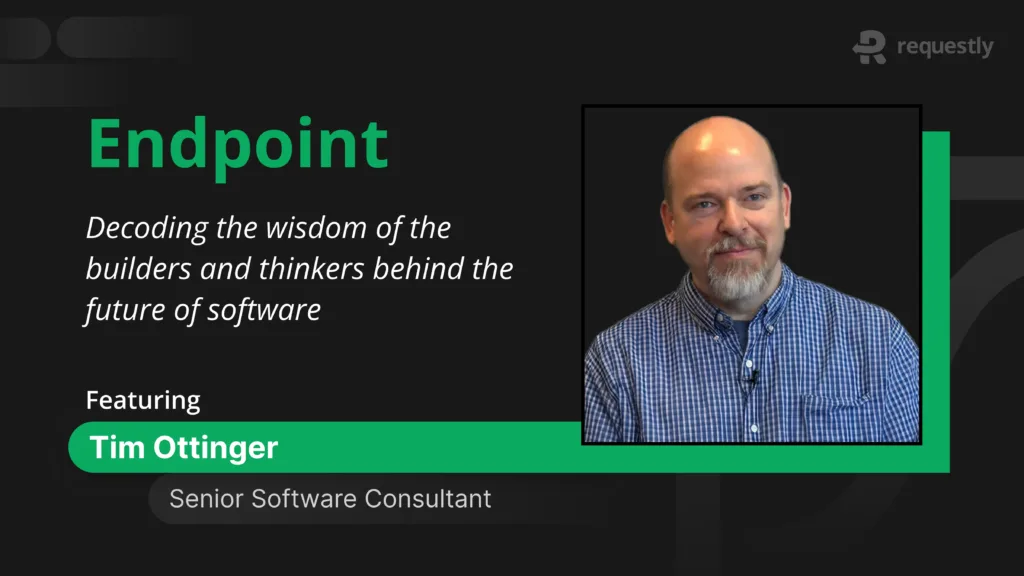 requestly

Endpoint

Decoding the wisdom of the builders and thinkers behind the future of software

Featuring

Tim Ottinger

Senior Software Consultant